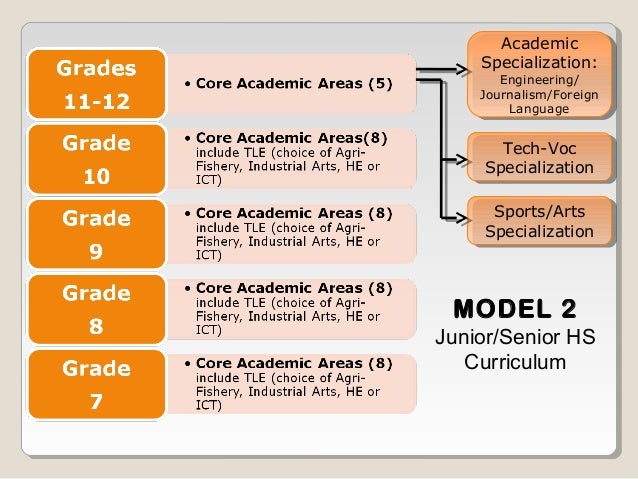 Grades 11-12

• Core Academic Areas (5)

Grade 10

• Core Academic Areas(8) include TLE (choice of Agri-Fishery, Industrial Arts, HE or ICT)

Grade 9

• Core Academic Areas (8) include TLE (choice of Agri-Fishery, Industrial Arts, HE or ICT)

Grade 8

• Core Academic Areas (8) include TLE (choice of Agri-Fishery, Industrial Arts, HE or ICT)

Grade 7

• Core Academic Areas (8) include TLE (choice of Agri-Fishery, Industrial Arts, HE or ICT)

Academic Specialization: Engineering/ Journalism/Foreign Language

Tech-Voc Specialization

Sports/Arts Specialization

MODEL 2
Junior/Senior HS Curriculum